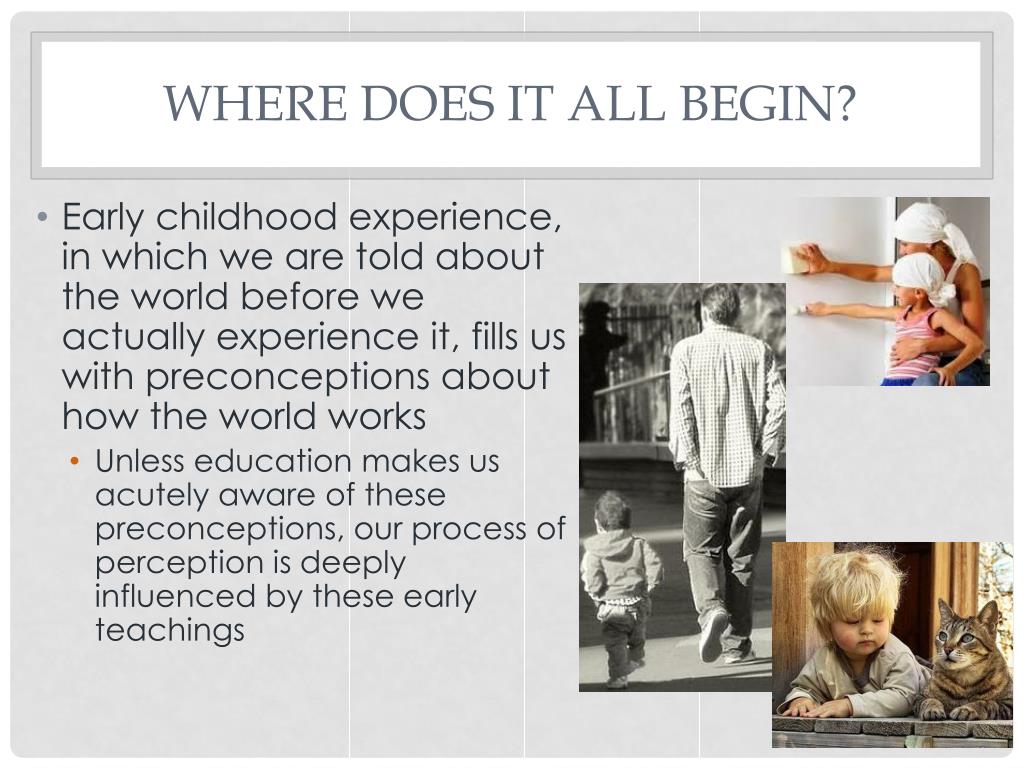 WHERE DOES IT ALL BEGIN?

• Early childhood experience, in which we are told about the world before we actually experience it, fills us with preconceptions about how the world works

• Unless education makes us acutely aware of these preconceptions, our process of perception is deeply influenced by these early teachings